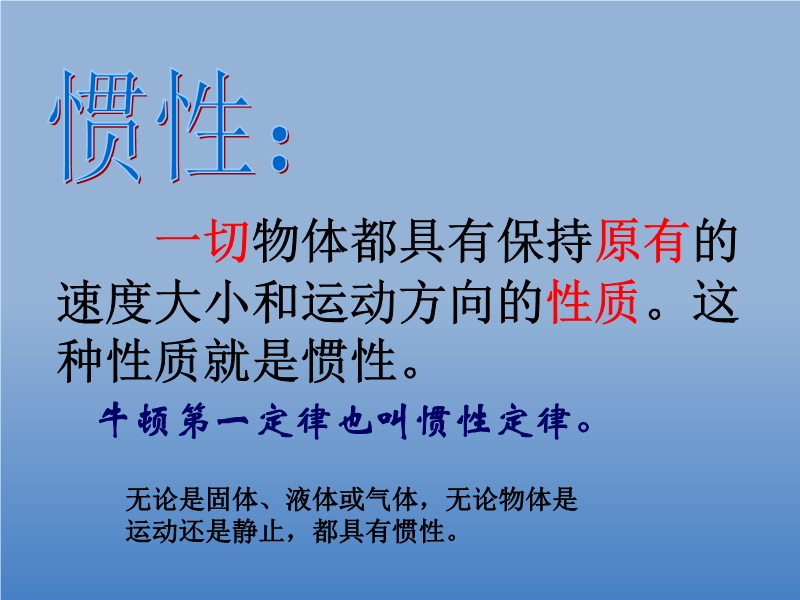 惯性:

一切物体都具有保持原有的速度大小和运动方向的性质。这种性质就是惯性。

牛顿第一定律也叫惯性定律。

无论是固体、液体或气体，无论物体是运动还是静止，都具有惯性。